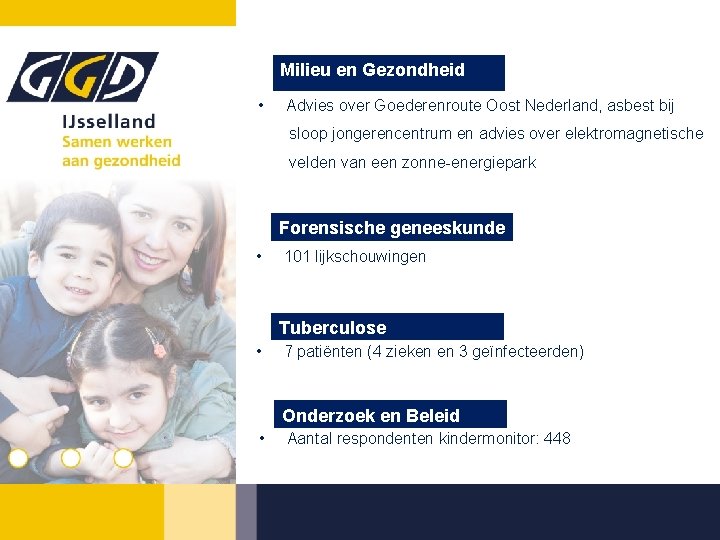 GGD
IJsselland
Samen werken aan gezondheid

Milieu en Gezondheid

• Advies over Goederenroute Oost Nederland, asbest bij sloop jongerencentrum en advies over elektromagnetische velden van een zonne-energiepark

Forensische geneeskunde

• 101 lijkschouwingen

Tuberculose

• 7 patiënten (4 zieken en 3 geïnfecteerden)

Onderzoek en Beleid

• Aantal respondenten kindermonitor: 448